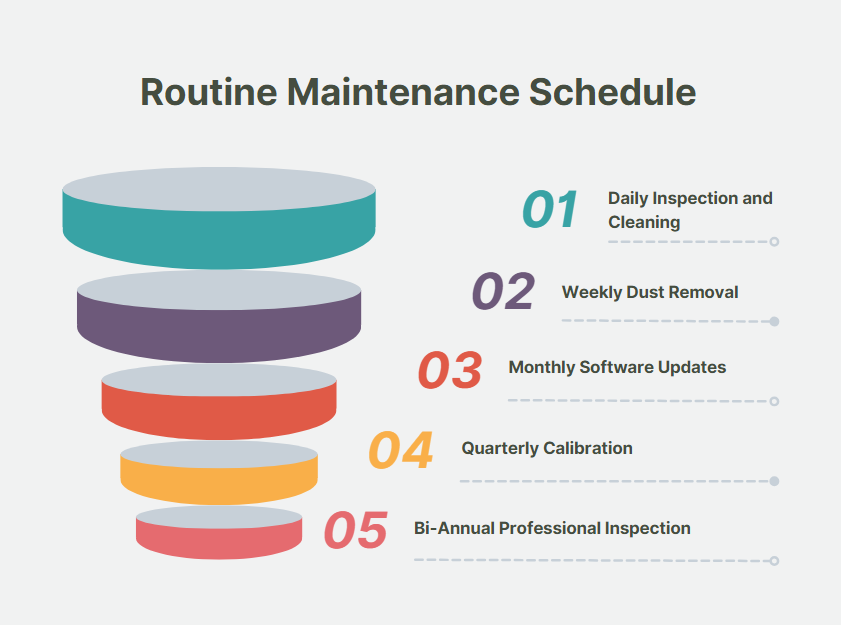 Routine Maintenance Schedule

01 Daily Inspection and Cleaning

02 Weekly Dust Removal

03 Monthly Software Updates

04 Quarterly Calibration

05 Bi-Annual Professional Inspection